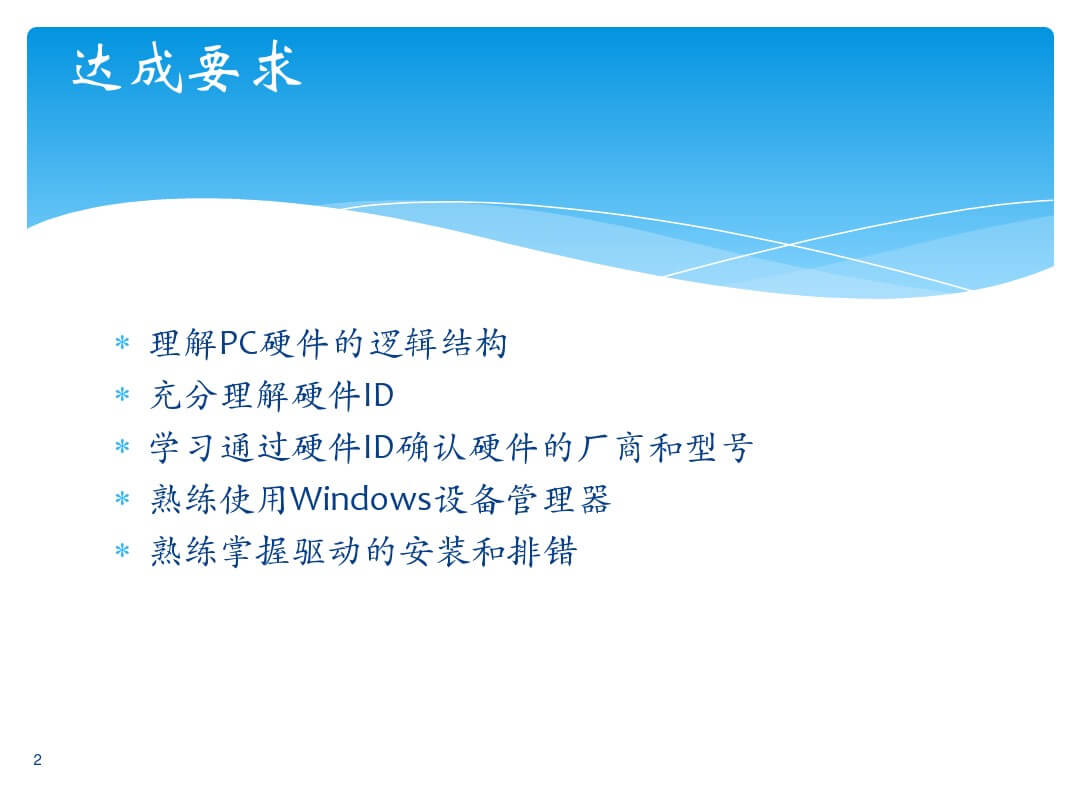 达成要求

* 理解PC硬件的逻辑结构
* 充分理解硬件ID
* 学习通过硬件ID确认硬件的厂商和型号
* 熟练使用Windows设备管理器
* 熟练掌握驱动的安装和排错

2